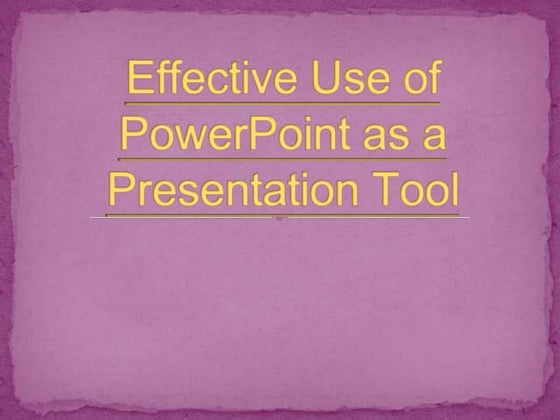 Effective Use of PowerPoint as a Presentation Tool